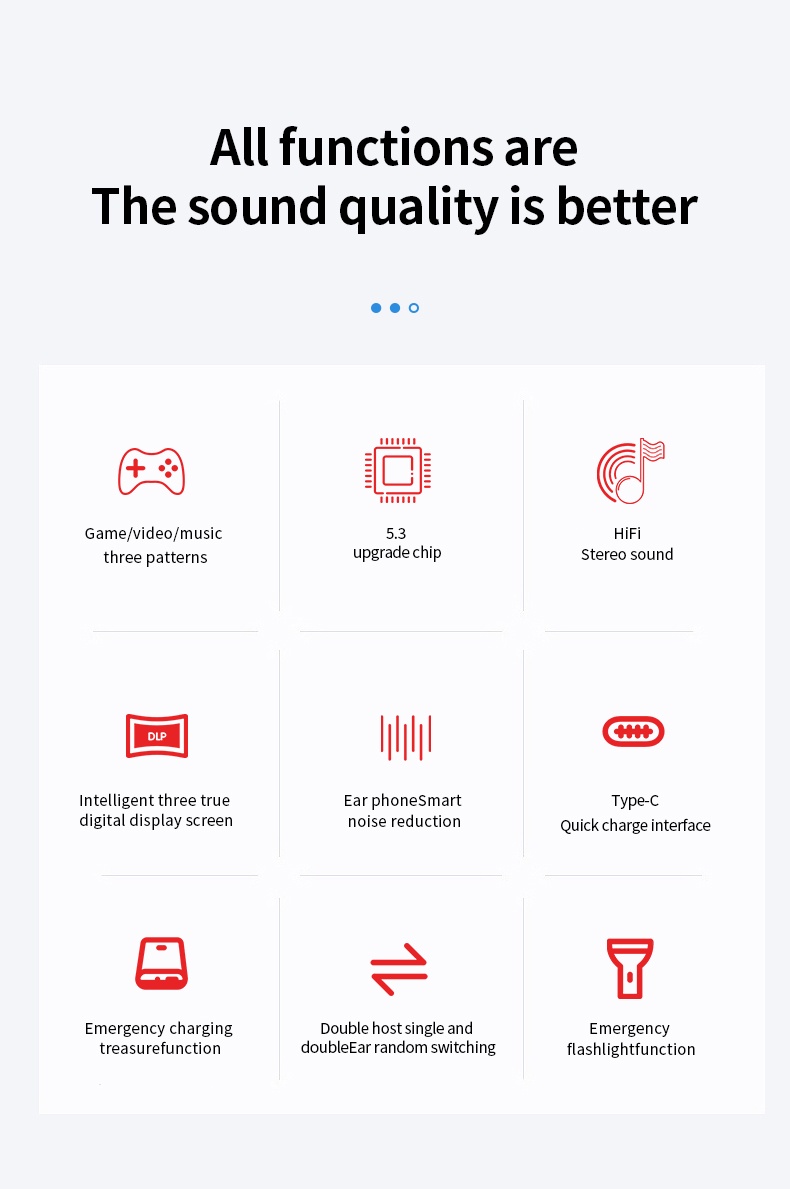 All functions are
The sound quality is better

Game/video/music
three patterns

5.3
upgrade chip

HiFi
Stereo sound

DLP

Intelligent three true
digital display screen

Ear phoneSmart
noise reduction

Type-C
Quick charge interface

Emergency charging
treasurefunction

Double host single and
doubleEar random switching

Emergency
flashlightfunction